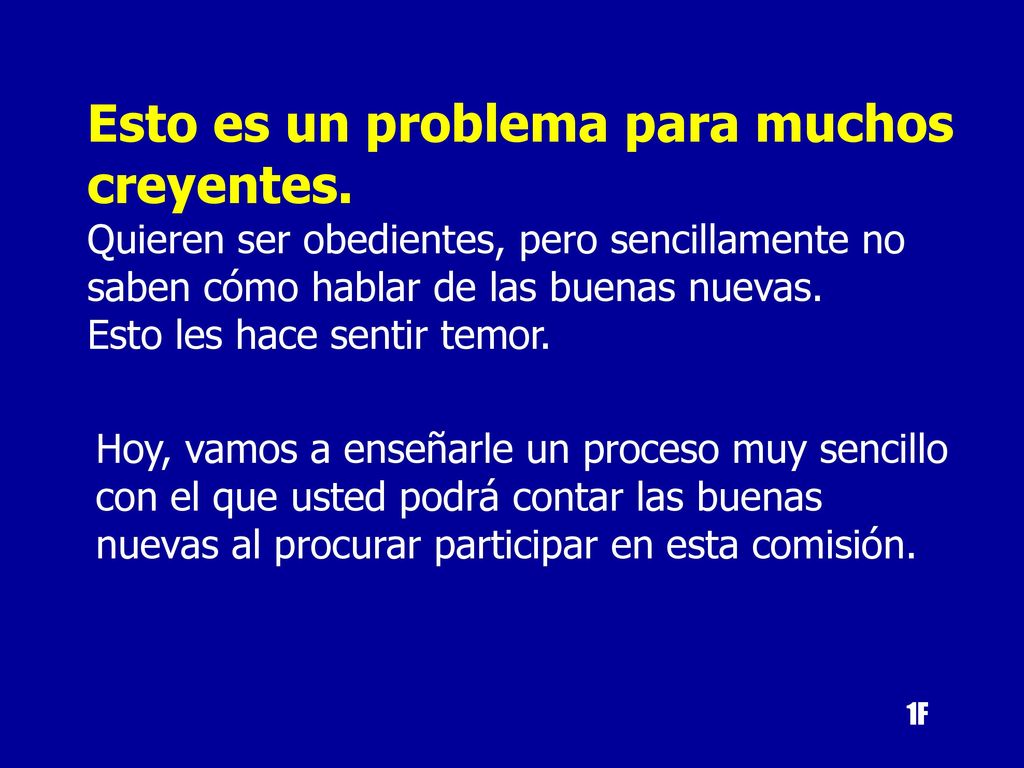 Esto es un problema para muchos creyentes.
Quieren ser obedientes, pero sencillamente no saben cómo hablar de las buenas nuevas.
Esto les hace sentir temor.

Hoy, vamos a enseñarle un proceso muy sencillo con el que usted podrá contar las buenas nuevas al procurar participar en esta comisión.

1F